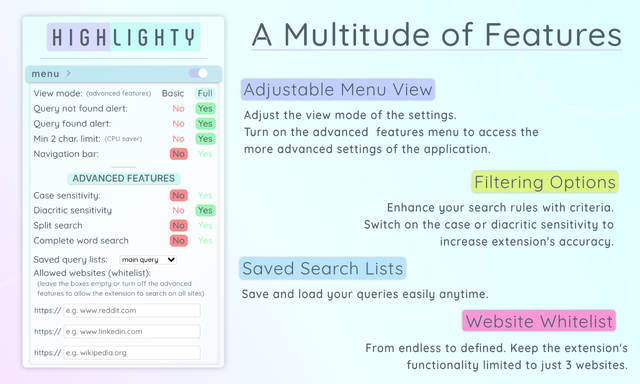 HIGHLIGHTY

menu >

View mode: (advanced features) Basic Full
Query not found alert: No Yes
Query found alert: No Yes
Min 2 char. limit: (CPU saver) No Yes
Navigation bar: No Yes

ADVANCED FEATURES

Case sensitivity: No Yes
Diacritic sensitivity No Yes
Split search No Yes
Complete word search No Yes

Saved query lists: main query
Allowed websites (whitelist):
(leave the boxes empty or turn off the advanced features to allow the extension to search on all sites)

https:// e.g. www.reddit.com
https:// e.g. www.linkedin.com
https:// e.g. wikipedia.org

A Multitude of Features

Adjustable Menu View

Adjust the view mode of the settings.
Turn on the advanced features menu to access the more advanced settings of the application.

Filtering Options

Enhance your search rules with criteria.
Switch on the case or diacritic sensitivity to increase extension's accuracy.

Saved Search Lists

Save and load your queries easily anytime.

Website Whitelist

From endless to defined. Keep the extension's functionality limited to just 3 websites.